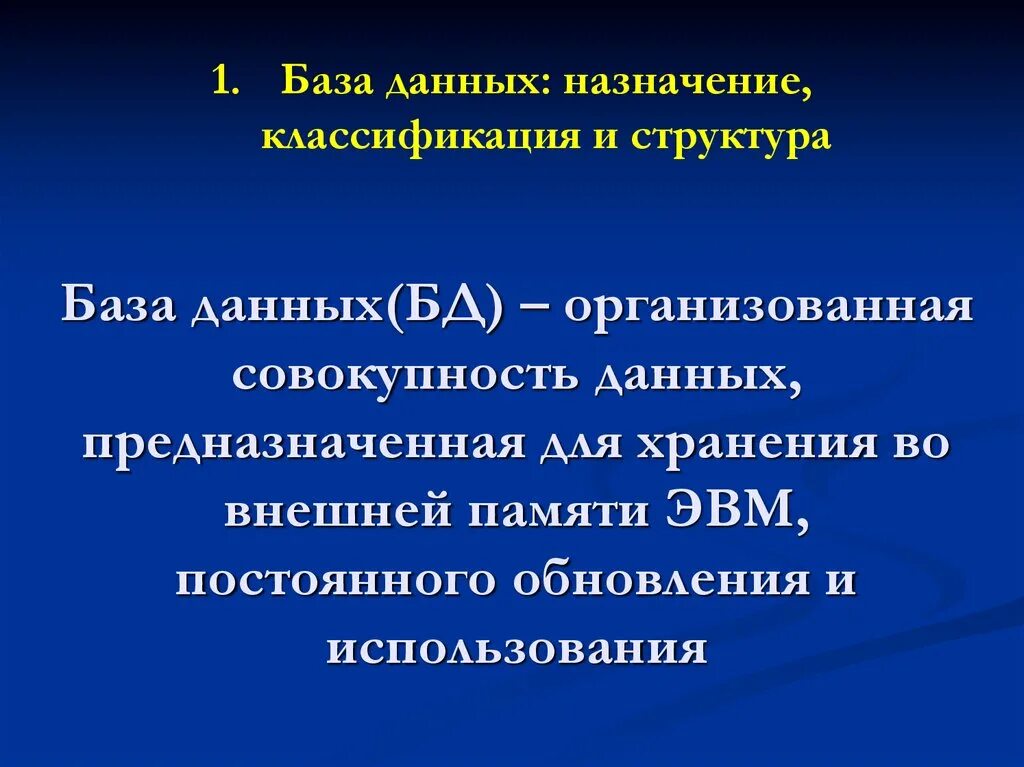 1. База данных: назначение, классификация и структура

База данных(БД) – организованная совокупность данных, предназначенная для хранения во внешней памяти ЭВМ, постоянного обновления и использования